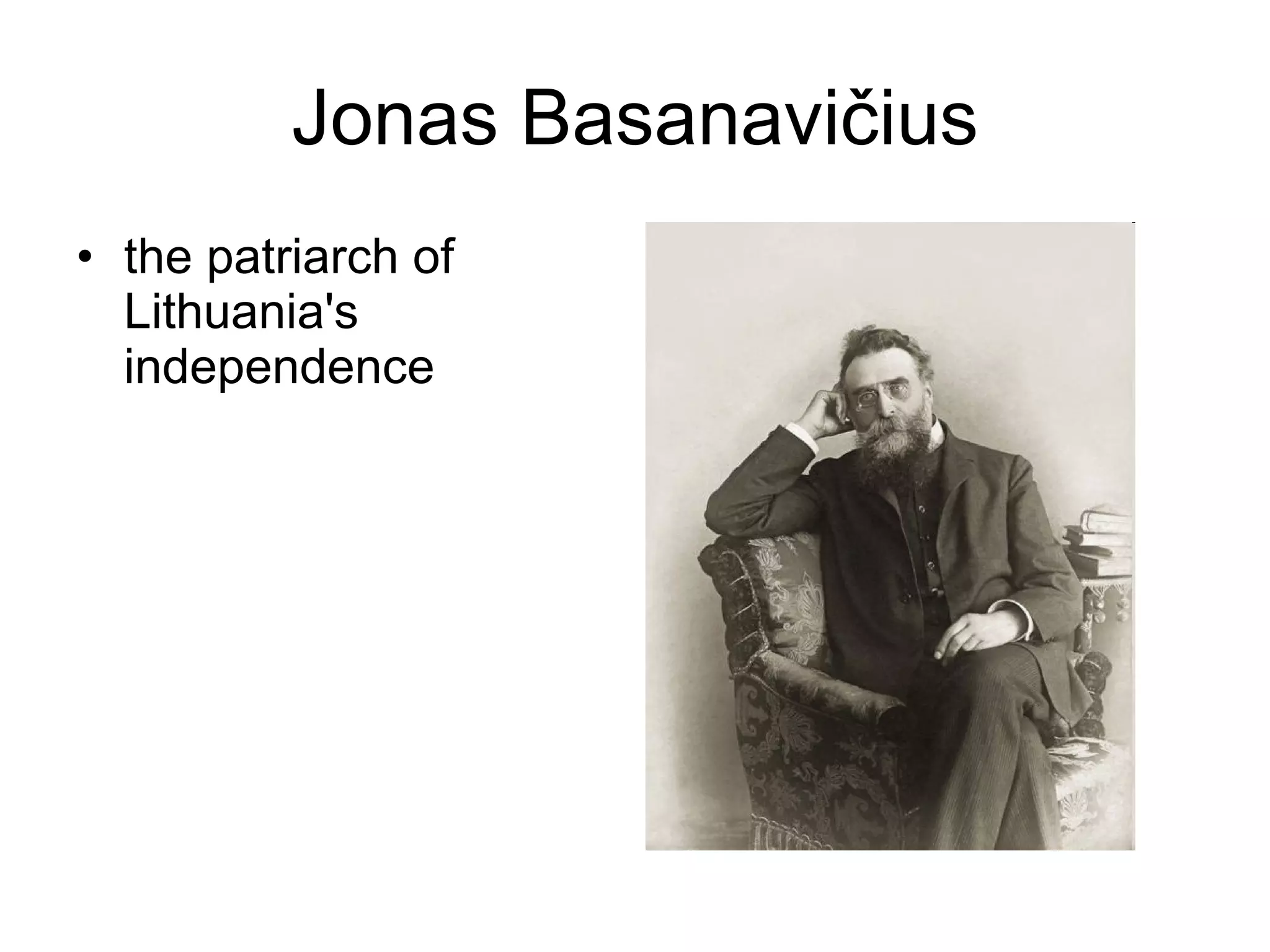 Jonas Basanavičius

• the patriarch of Lithuania's independence